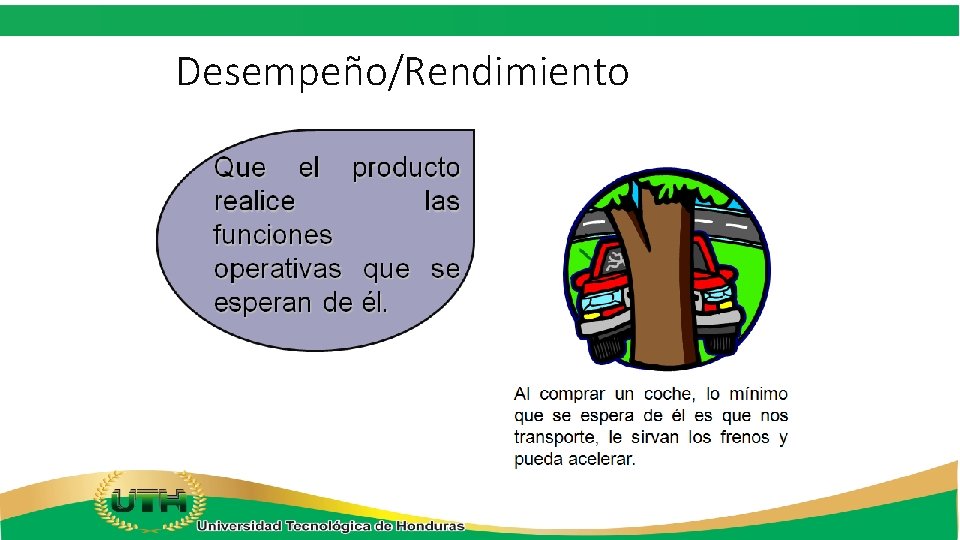 Desempeño/Rendimiento

Que el producto realice las funciones operativas que se esperan de él.

Al comprar un coche, lo mínimo que se espera de él es que nos transporte, le sirvan los frenos y pueda acelerar.

UTH
Universidad Tecnológica de Honduras